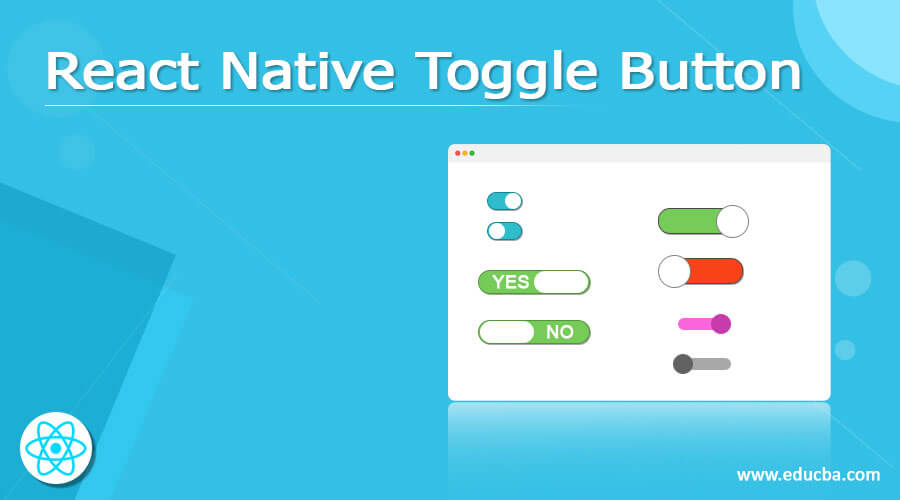 React Native Toggle Button

YES

NO

www.educba.com